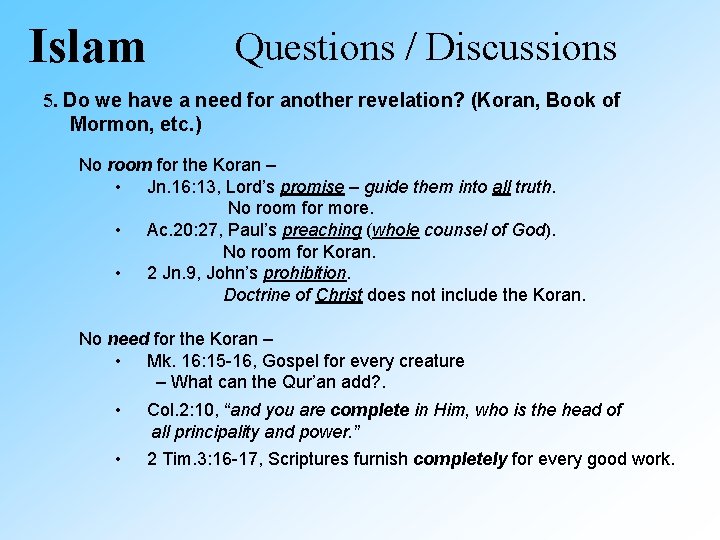 Islam Questions / Discussions

5. Do we have a need for another revelation? (Koran, Book of Mormon, etc.)

No room for the Koran –

• Jn.16:13, Lord's promise – guide them into all truth. No room for more.
• Ac.20:27, Paul's preaching (whole counsel of God). No room for Koran.
• 2 Jn.9, John's prohibition. Doctrine of Christ does not include the Koran.

No need for the Koran –

• Mk. 16:15-16, Gospel for every creature – What can the Qur'an add?.
• Col.2:10, "and you are complete in Him, who is the head of all principality and power."
• 2 Tim.3:16-17, Scriptures furnish completely for every good work.